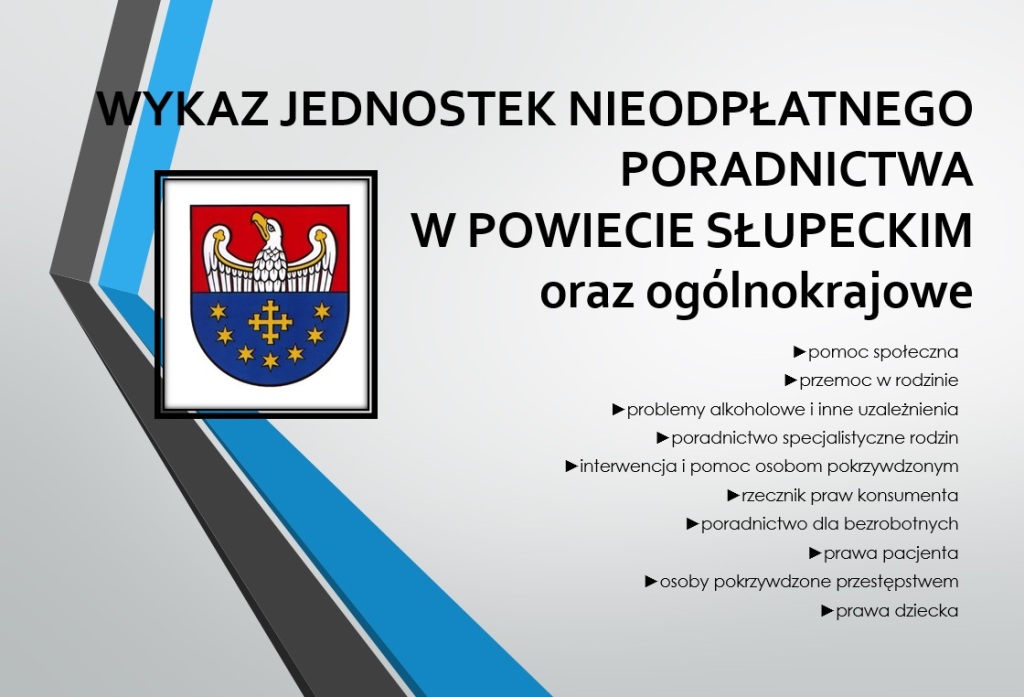 WYKAZ JEDNOSTEK NIEODPŁATNEGO PORADNICTWA
W POWIECIE SŁUPECKIM
oraz ogólnokrajowe

►pomoc społeczna
►przemoc w rodzinie
►problemy alkoholowe i inne uzależnienia
►poradnictwo specjalistyczne rodzin
►interwencja i pomoc osobom pokrzywdzonym
►rzecznik praw konsumenta
►poradnictwo dla bezrobotnych
►prawa pacjenta
►osoby pokrzywdzone przestępstwem
►prawa dziecka